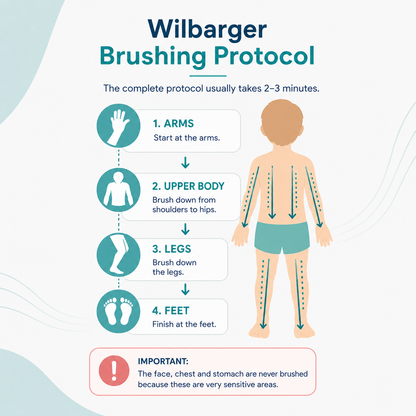 Wilbarger
Brushing Protocol

The complete protocol usually takes 2–3 minutes.

1. ARMS
Start at the arms.

2. UPPER BODY
Brush down from shoulders to hips.

3. LEGS
Brush down the legs.

4. FEET
Finish at the feet.

IMPORTANT:
The face, chest and stomach are never brushed because these are very sensitive areas.